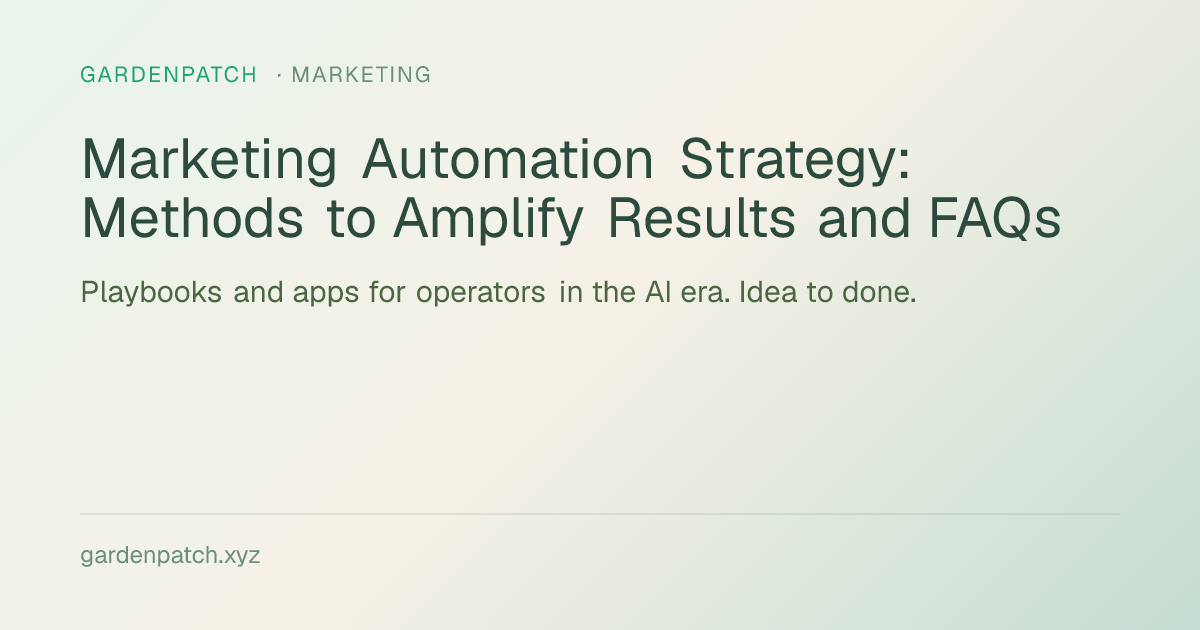 GARDENPATCH · MARKETING

Marketing Automation Strategy: Methods to Amplify Results and FAQs

Playbooks and apps for operators in the AI era. Idea to done.

gardenpatch.xyz